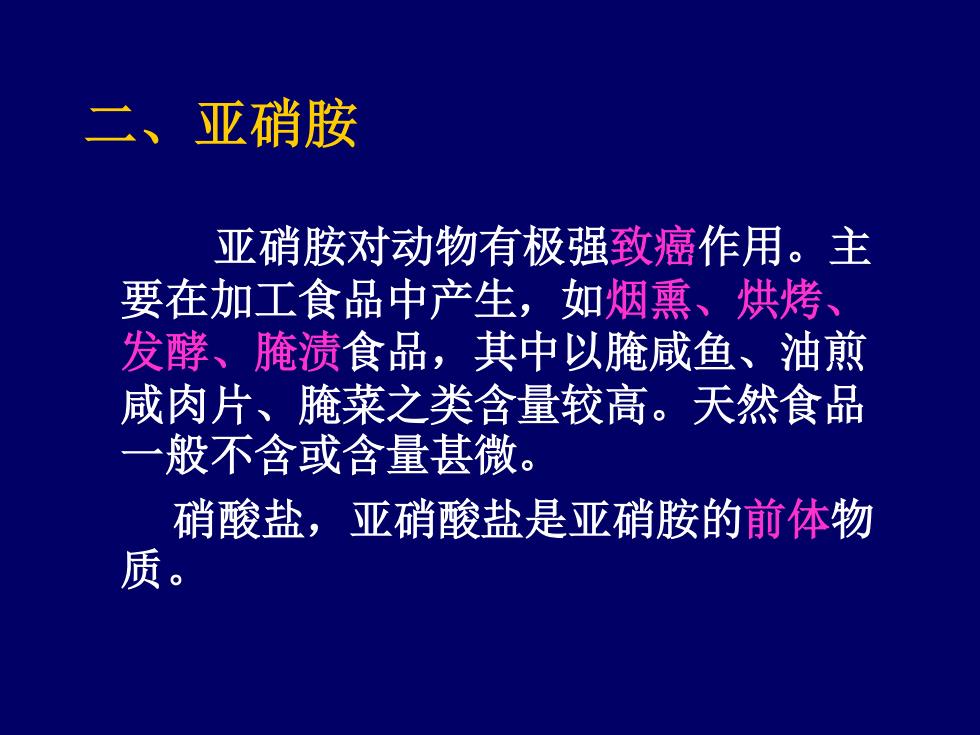 二、亚硝胺

亚硝胺对动物有极强致癌作用。主要在加工食品中产生，如烟熏、烘烤、发酵、腌渍食品，其中以腌咸鱼、油煎咸肉片、腌菜之类含量较高。天然食品一般不含或含量甚微。

硝酸盐，亚硝酸盐是亚硝胺的前体物质。